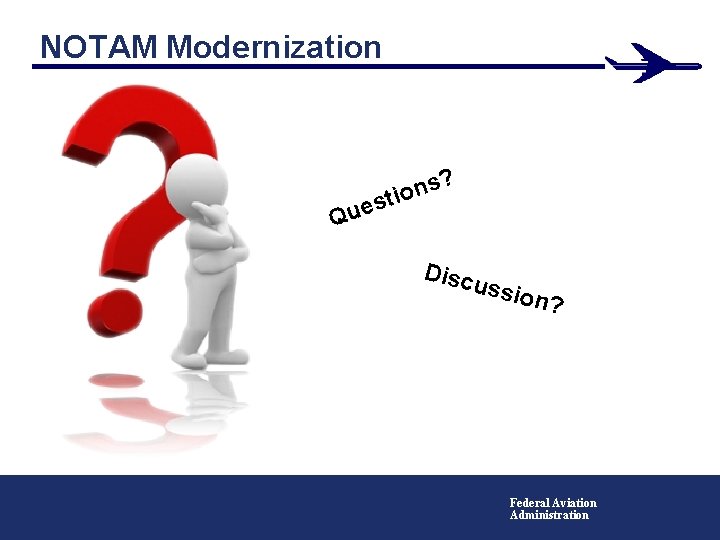 NOTAM Modernization

Questions?

Discussion?

Federal Aviation
Administration